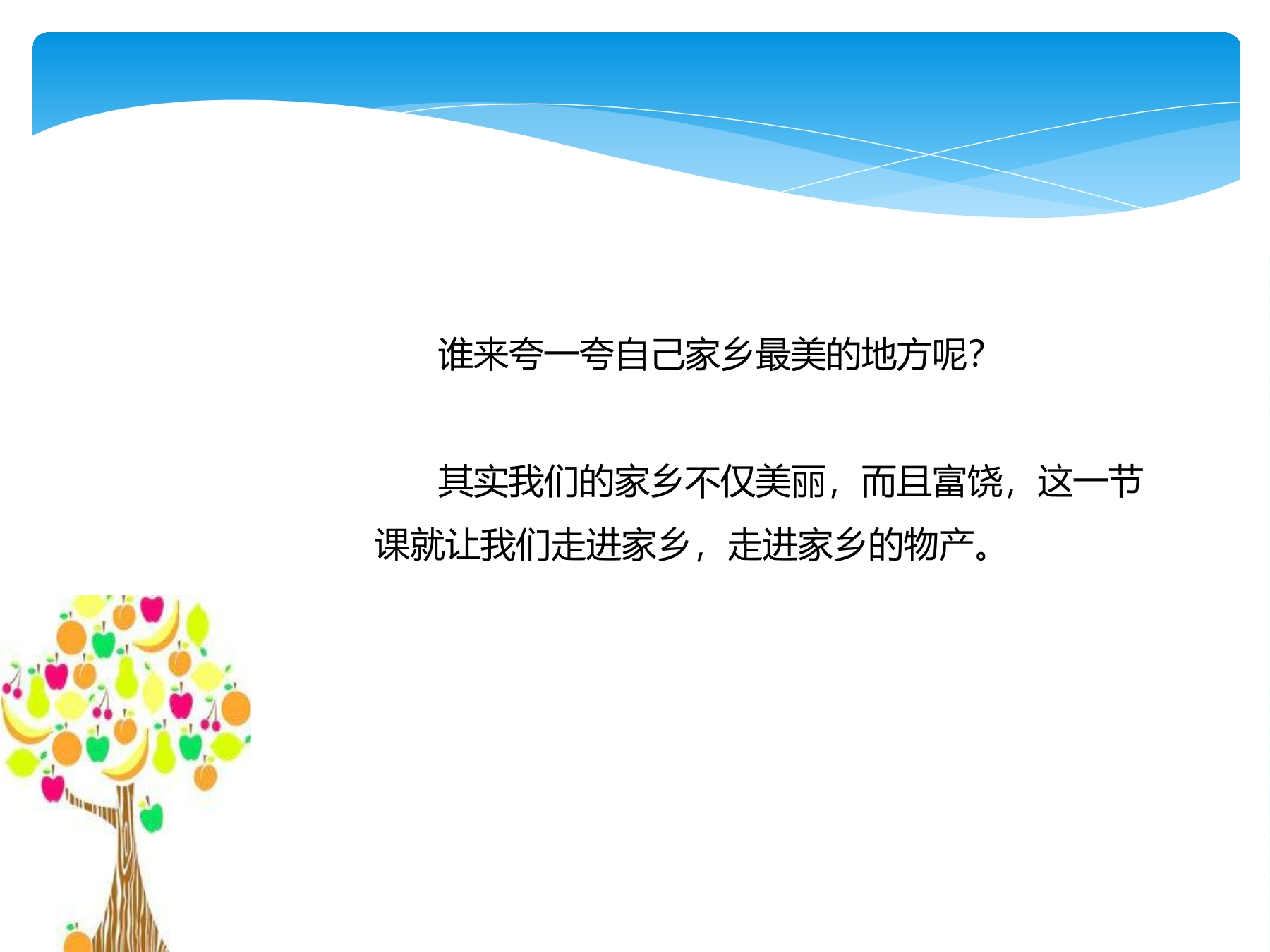 谁来夸一夸自己家乡最美的地方呢?

其实我们的家乡不仅美丽，而且富饶，这一节课就让我们走进家乡，走进家乡的物产。